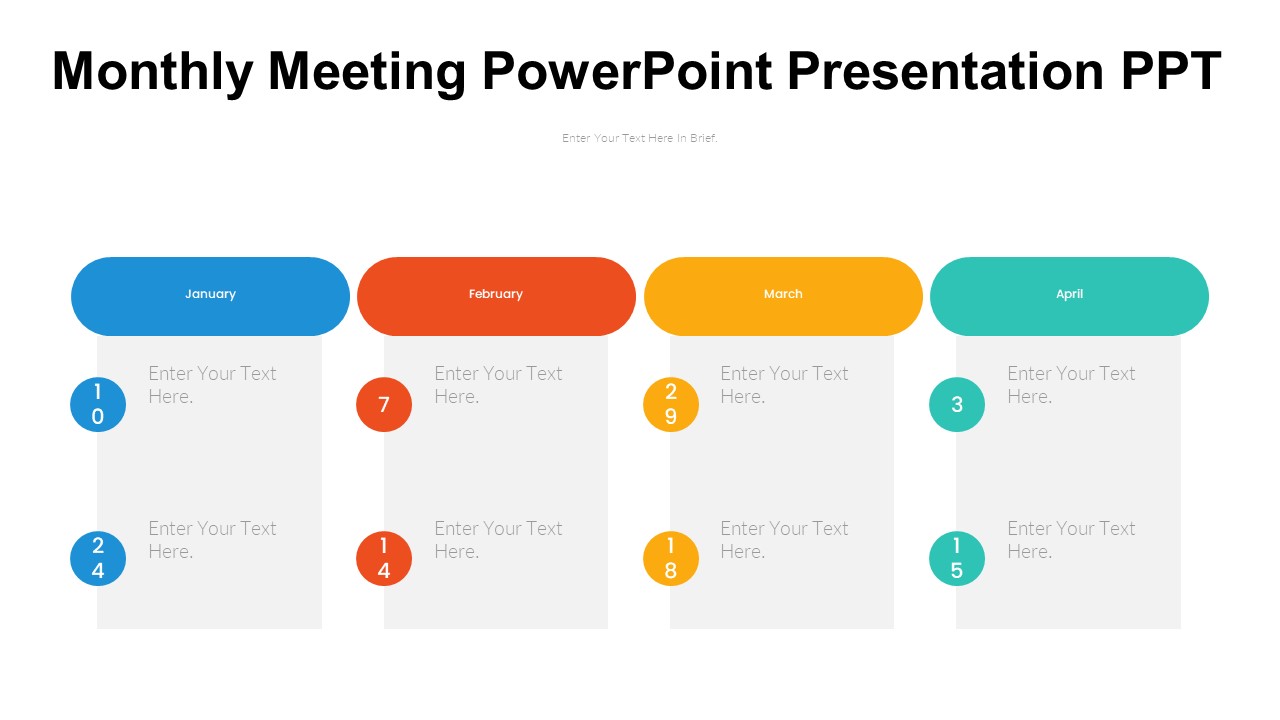 Monthly Meeting PowerPoint Presentation PPT

Enter Your Text Here In Brief.

January

10

Enter Your Text Here.

24

Enter Your Text Here.

February

7

Enter Your Text Here.

14

Enter Your Text Here.

March

29

Enter Your Text Here.

18

Enter Your Text Here.

April

3

Enter Your Text Here.

15

Enter Your Text Here.